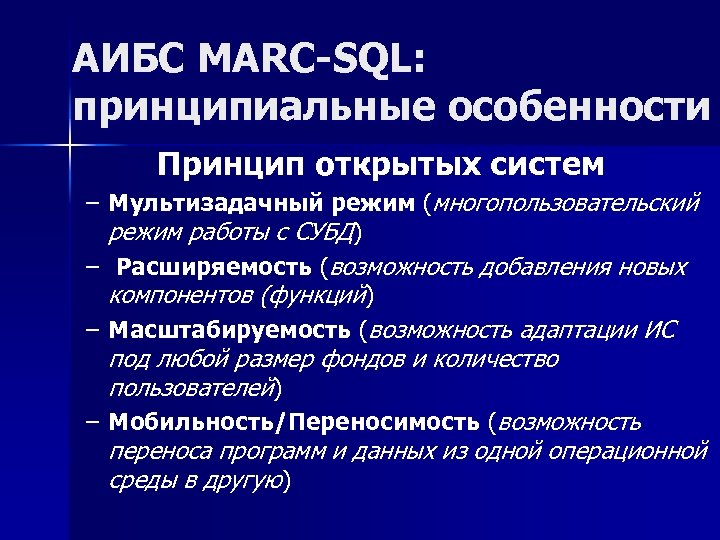 АИБС MARC-SQL: принципиальные особенности

Принцип открытых систем

– Мультизадачный режим (многопользовательский режим работы с СУБД)

– Расширяемость (возможность добавления новых компонентов (функций)

– Масштабируемость (возможность адаптации ИС под любой размер фондов и количество пользователей)

– Мобильность/Переносимость (возможность переноса программ и данных из одной операционной среды в другую)